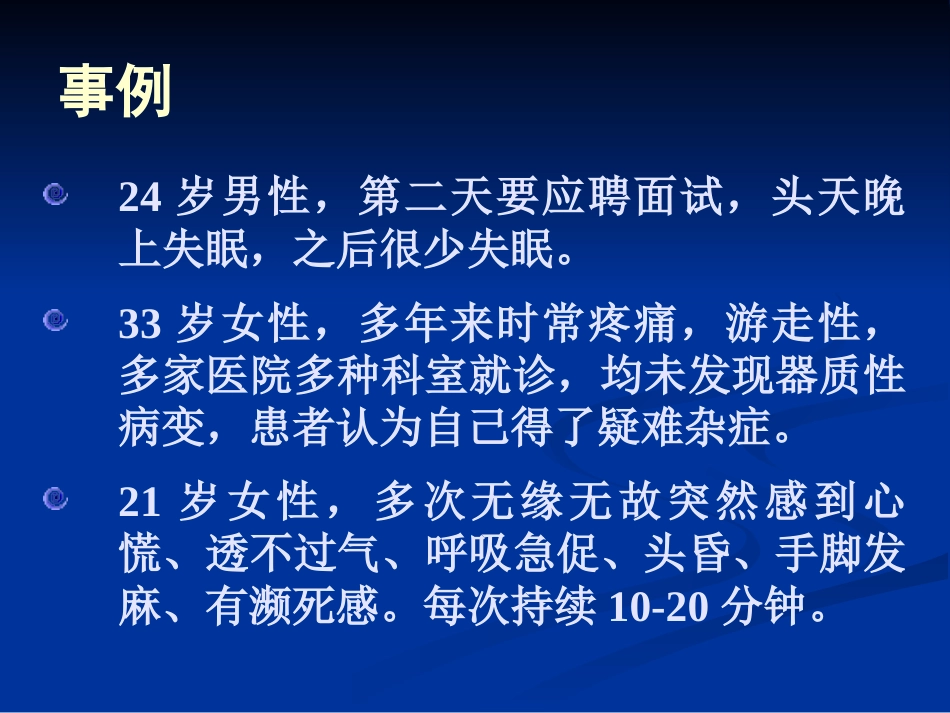 事例

24 岁男性，第二天要应聘面试，头天晚上失眠，之后很少失眠。

33 岁女性，多年来时常疼痛，游走性，多家医院多种科室就诊，均未发现器质性病变，患者认为自己得了疑难杂症。

21 岁女性，多次无缘无故突然感到心慌、透不过气、呼吸急促、头昏、手脚发麻、有濒死感。每次持续 10-20 分钟。